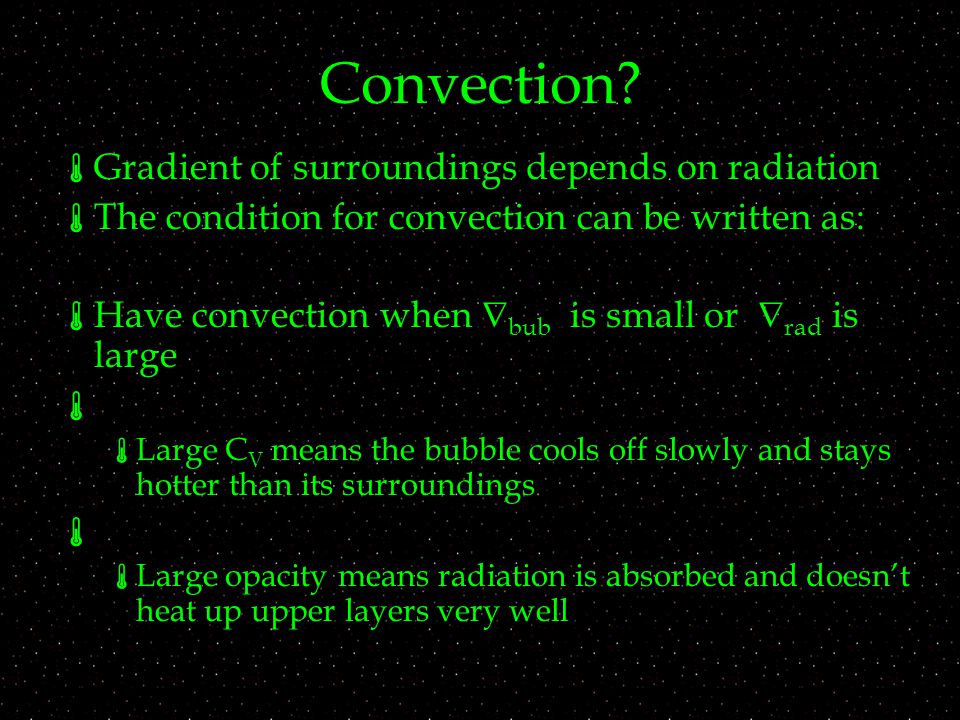 Convection?

Gradient of surroundings depends on radiation

The condition for convection can be written as:

Have convection when $\nabla_{bub}$ is small or $\nabla_{rad}$ is large

Large $C_V$ means the bubble cools off slowly and stays hotter than its surroundings

Large opacity means radiation is absorbed and doesn't heat up upper layers very well